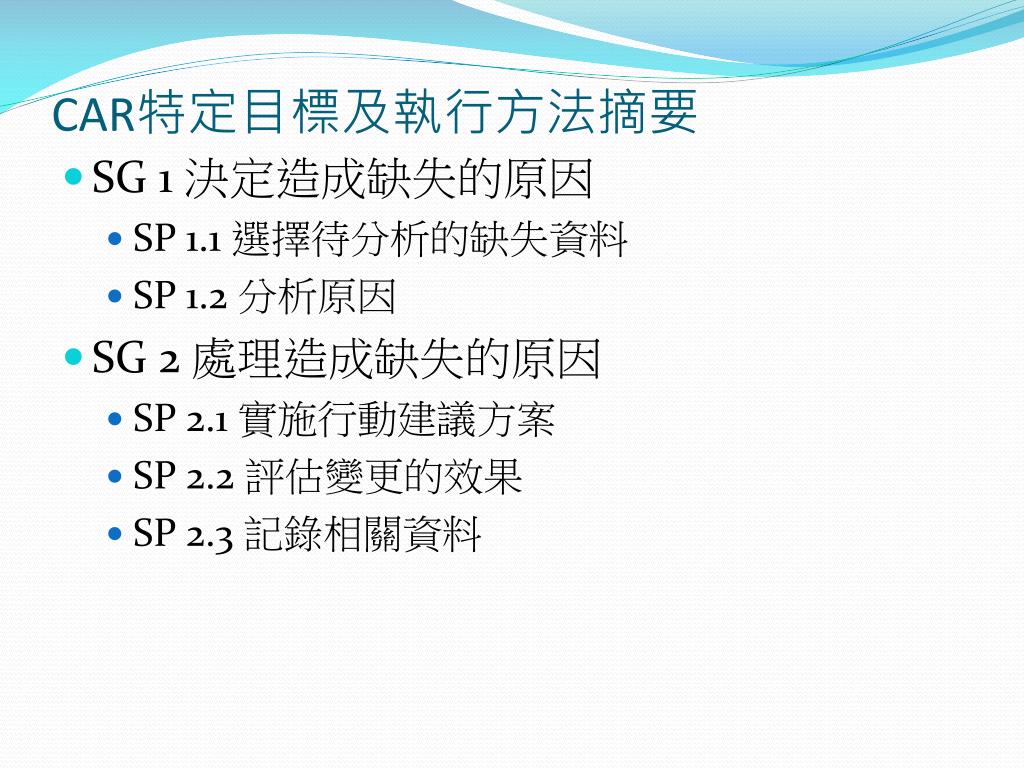 CAR特定目標及執行方法摘要

SG 1 決定造成缺失的原因

SP 1.1 選擇待分析的缺失資料

SP 1.2 分析原因

SG 2 處理造成缺失的原因

SP 2.1 實施行動建議方案

SP 2.2 評估變更的效果

SP 2.3 記錄相關資料